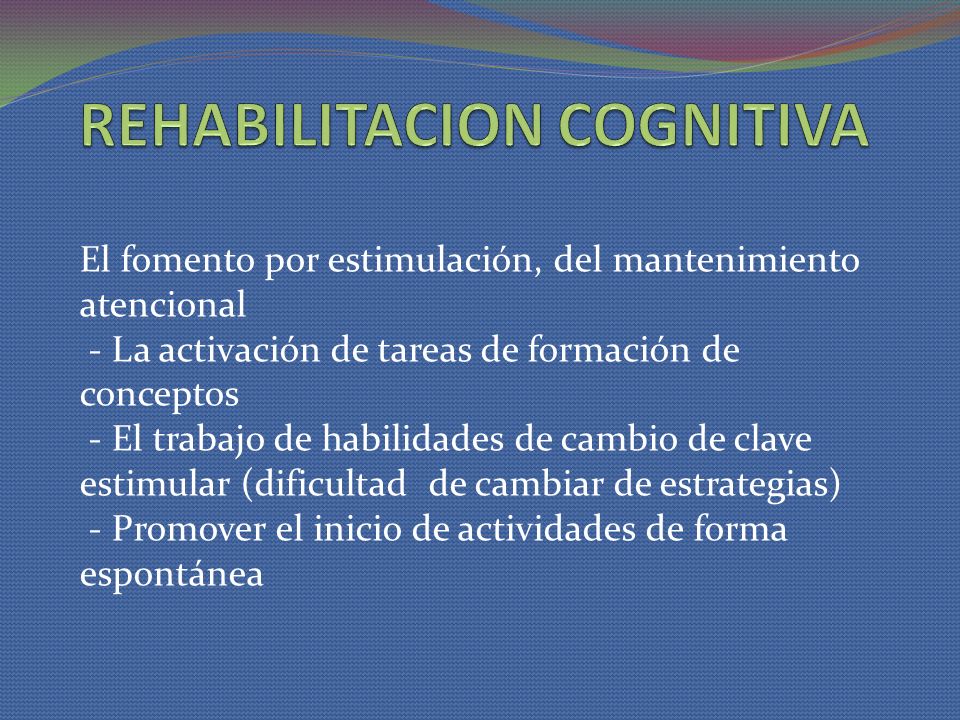 REHABILITACION COGNITIVA

El fomento por estimulación, del mantenimiento atencional
- La activación de tareas de formación de conceptos
- El trabajo de habilidades de cambio de clave estimular (dificultad de cambiar de estrategias)
- Promover el inicio de actividades de forma espontánea